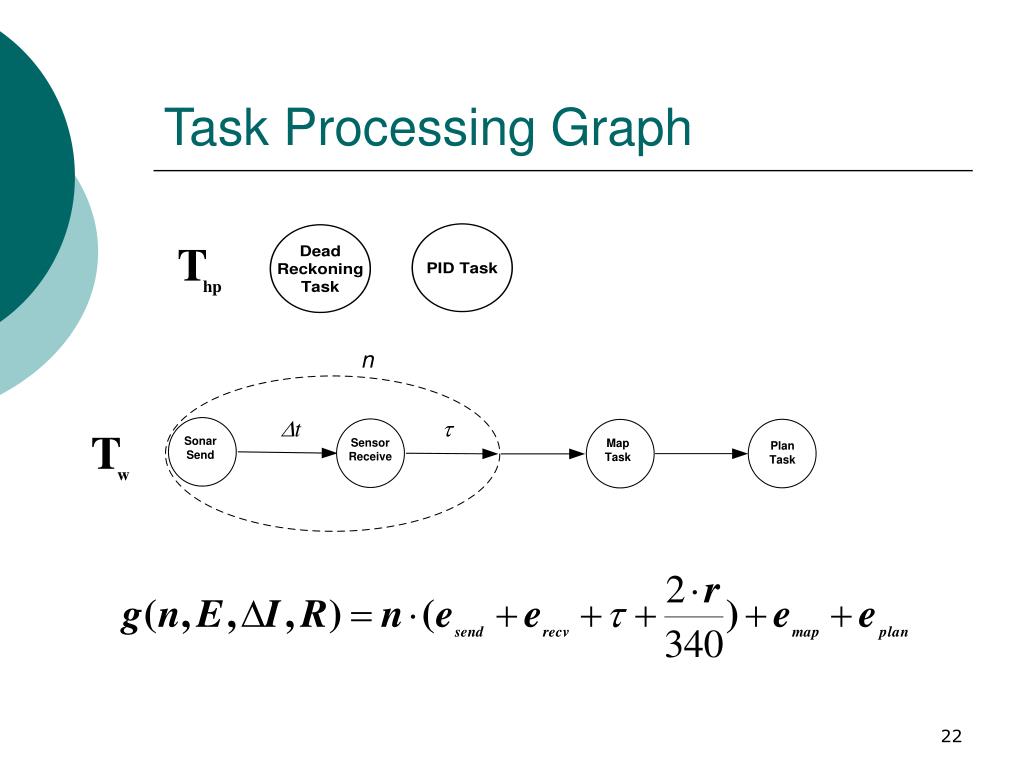 Task Processing Graph

$T_{hp}$

Dead Reckoning Task

PID Task

$n$

$T_w$

Sonar Send

$\Delta t$

Sensor Receive

$\tau$

Map Task

Plan Task

$g(n, E, \Delta I, R) = n \cdot (e_{send} + e_{recv} + \tau + \frac{2 \cdot r}{340}) + e_{map} + e_{plan}$

22